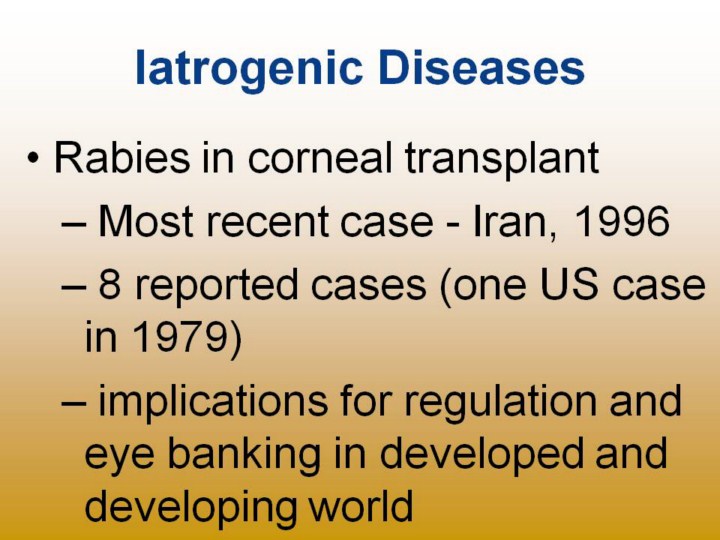 Iatrogenic Diseases

• Rabies in corneal transplant
– Most recent case - Iran, 1996
– 8 reported cases (one US case in 1979)
– implications for regulation and eye banking in developed and developing world